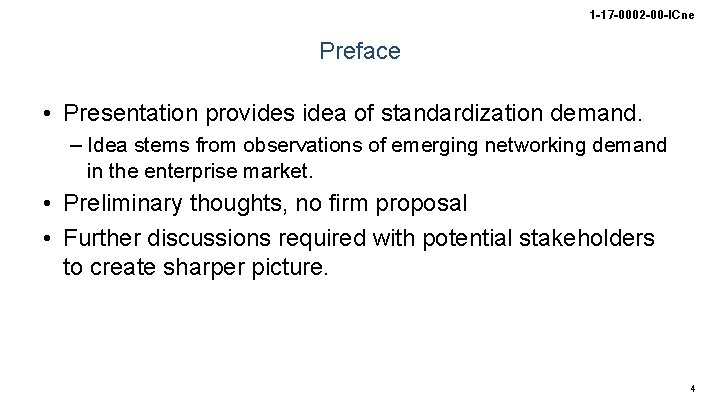 1-17-0002-00-ICne

Preface

• Presentation provides idea of standardization demand.
– Idea stems from observations of emerging networking demand in the enterprise market.
• Preliminary thoughts, no firm proposal
• Further discussions required with potential stakeholders to create sharper picture.

4